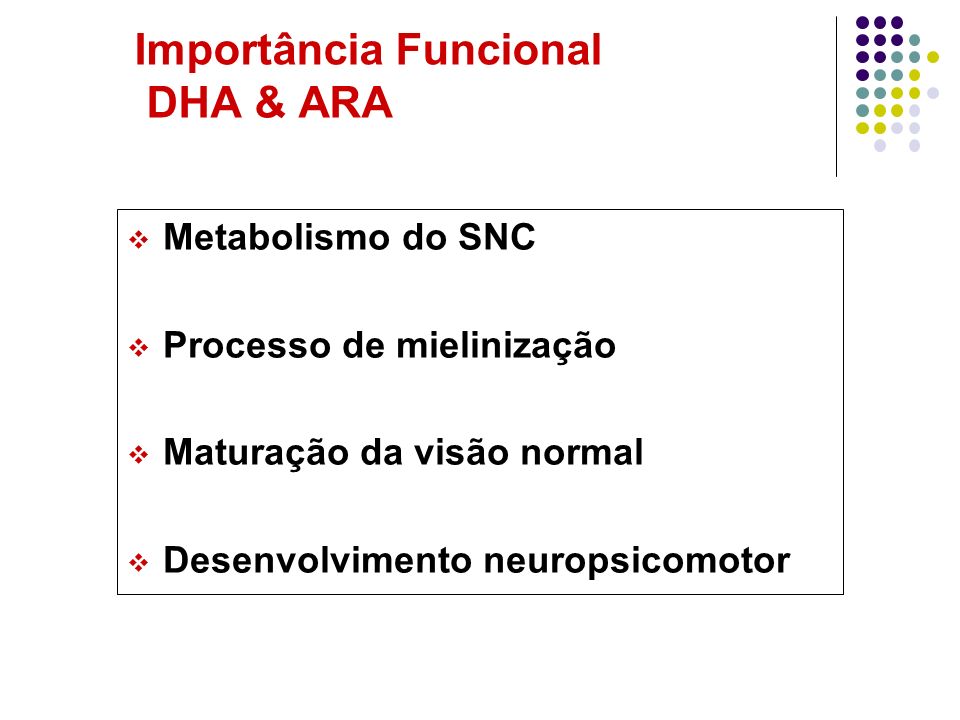 Importância Funcional
DHA & ARA

❖ Metabolismo do SNC

❖ Processo de mielinização

❖ Maturação da visão normal

❖ Desenvolvimento neuropsicomotor